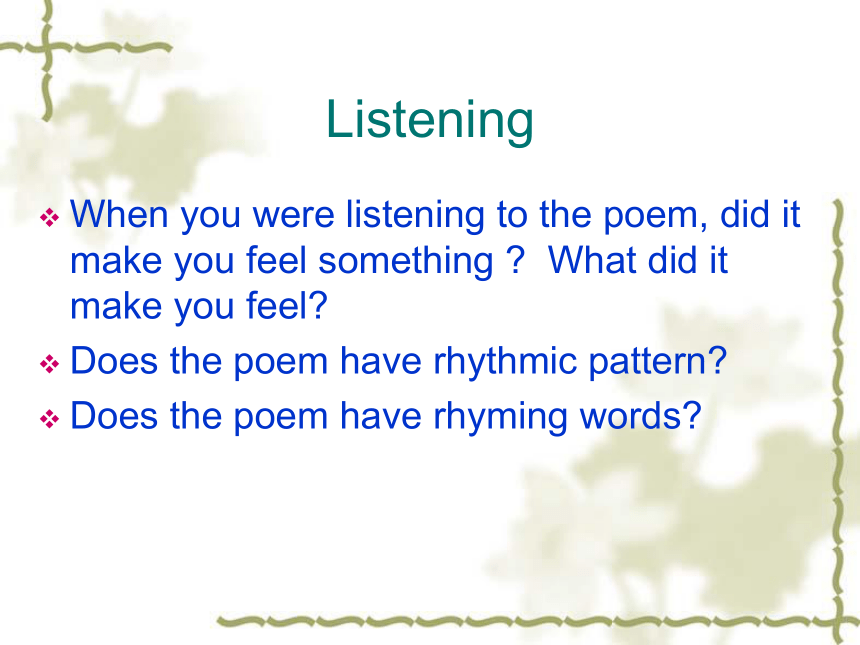 Listening

❖ When you were listening to the poem, did it make you feel something ? What did it make you feel?

❖ Does the poem have rhythmic pattern?

❖ Does the poem have rhyming words?